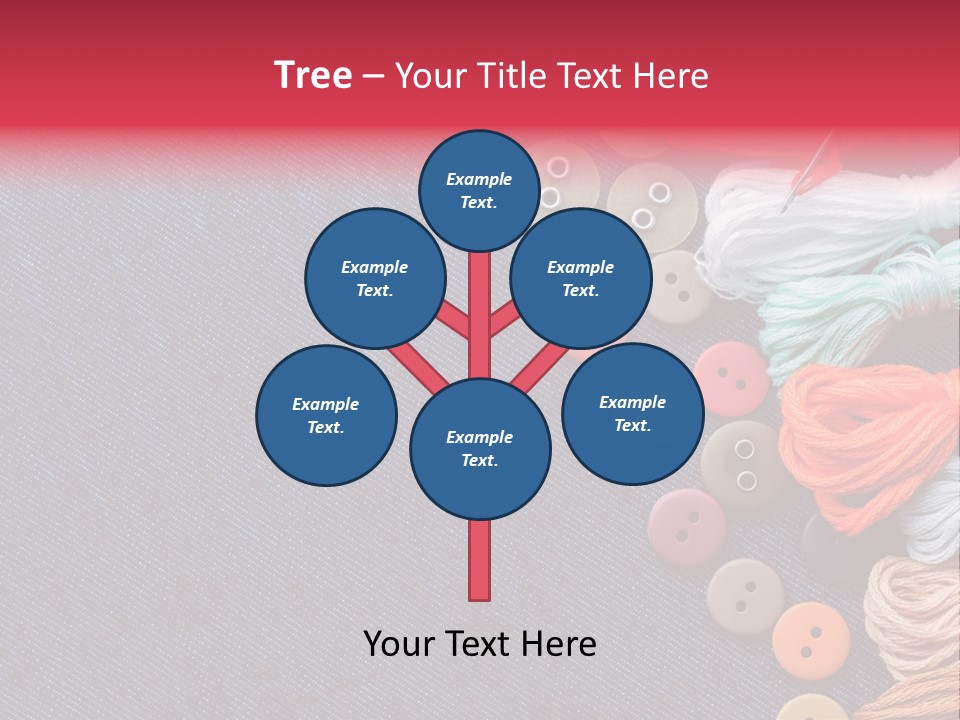 Tree – Your Title Text Here

Example Text.

Example Text.

Example Text.

Example Text.

Example Text.

Example Text.

Your Text Here